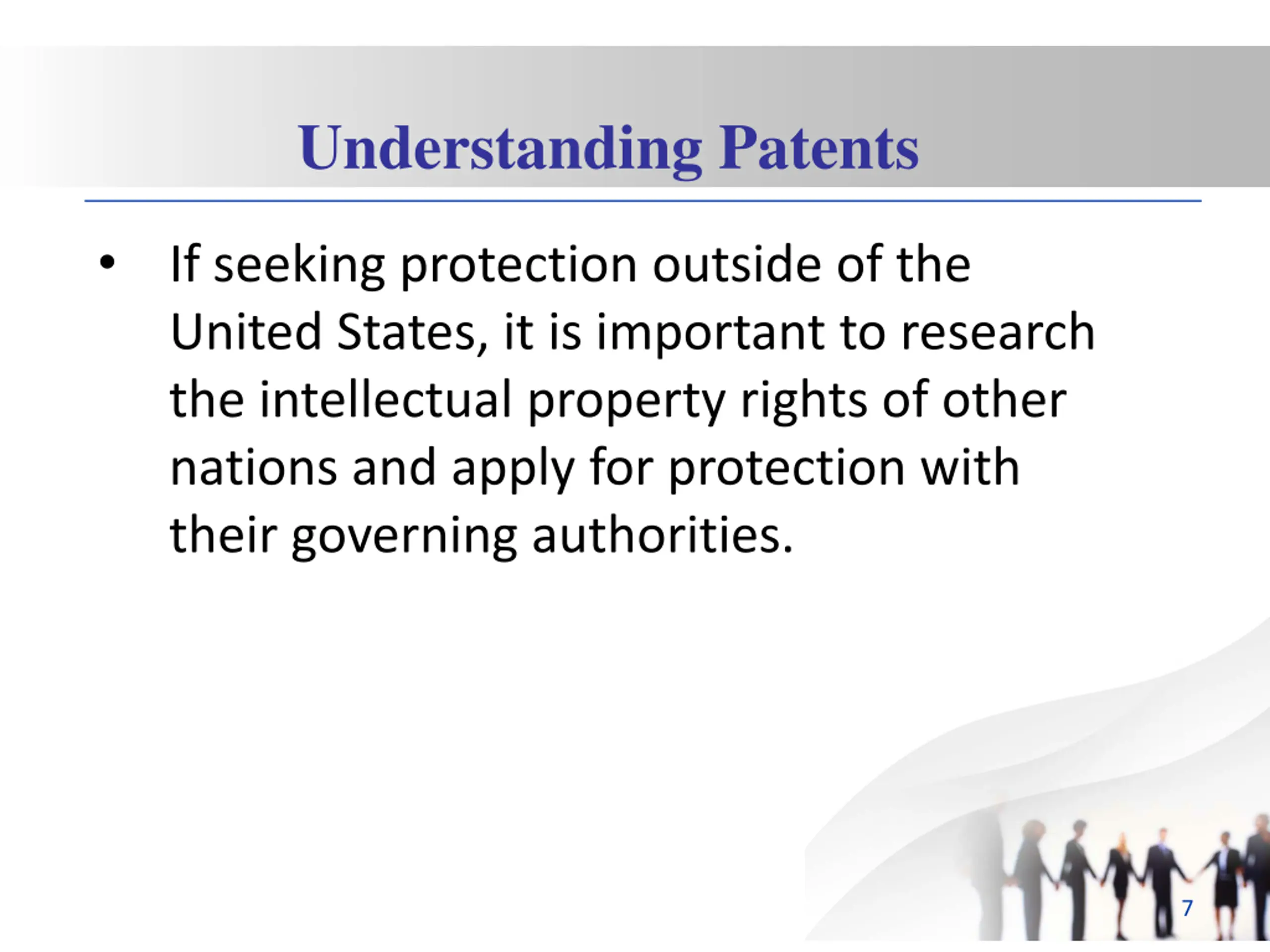 Understanding Patents

• If seeking protection outside of the United States, it is important to research the intellectual property rights of other nations and apply for protection with their governing authorities.

7